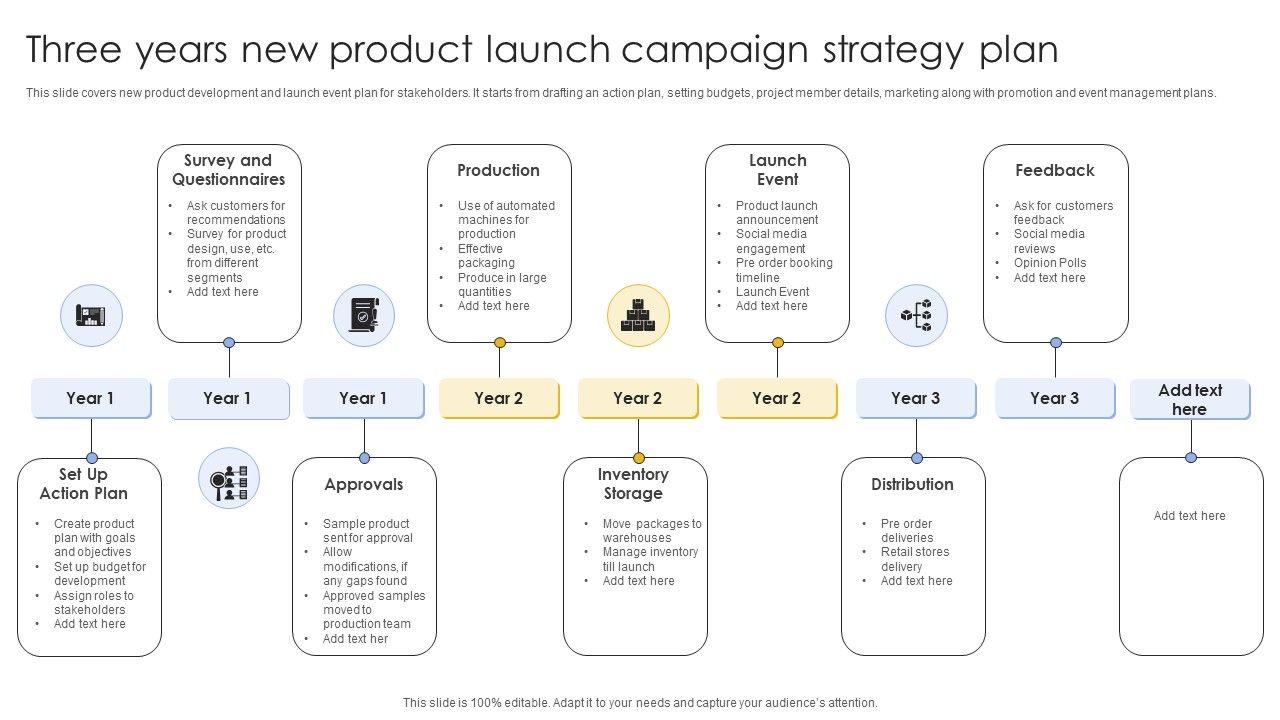 Three years new product launch campaign strategy plan

This slide covers new product development and launch event plan for stakeholders. It starts from drafting an action plan, setting budgets, project member details, marketing along with promotion and event management plans.

Survey and Questionnaires
• Ask customers for recommendations
• Survey for product design, use, etc. from different segments
• Add text here

Production
• Use of automated machines for production
• Effective packaging
• Produce in large quantities
• Add text here

Launch Event
• Product launch announcement
• Social media engagement
• Pre order booking timeline
• Launch Event
• Add text here

Feedback
• Ask for customers feedback
• Social media reviews
• Opinion Polls
• Add text here

Year 1

Year 1

Year 1

Year 2

Year 2

Year 2

Year 3

Year 3

Add text here

Set Up Action Plan
• Create product plan with goals and objectives
• Set up budget for development
• Assign roles to stakeholders
• Add text here

Approvals
• Sample product sent for approval
• Allow modifications, if any gaps found
• Approved samples moved to production team
• Add text her

Inventory Storage
• Move packages to warehouses
• Manage inventory till launch
• Add text here

Distribution
• Pre order deliveries
• Retail stores delivery
• Add text here

Add text here

This slide is 100% editable. Adapt it to your needs and capture your audience's attention.